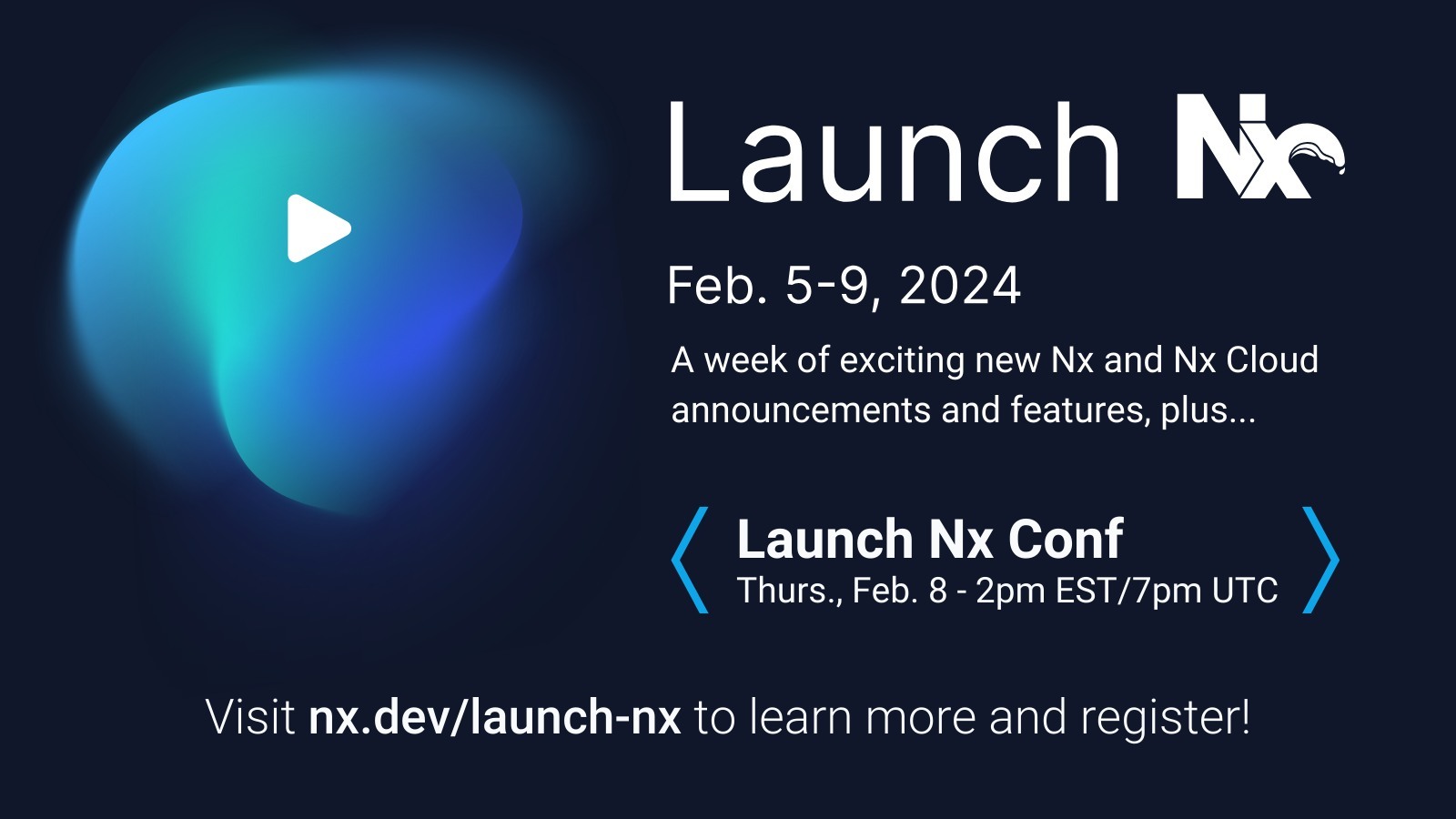 Launch Nx

Feb. 5-9, 2024

A week of exciting new Nx and Nx Cloud announcements and features, plus...

Launch Nx Conf
Thurs., Feb. 8 - 2pm EST/7pm UTC

Visit nx.dev/launch-nx to learn more and register!